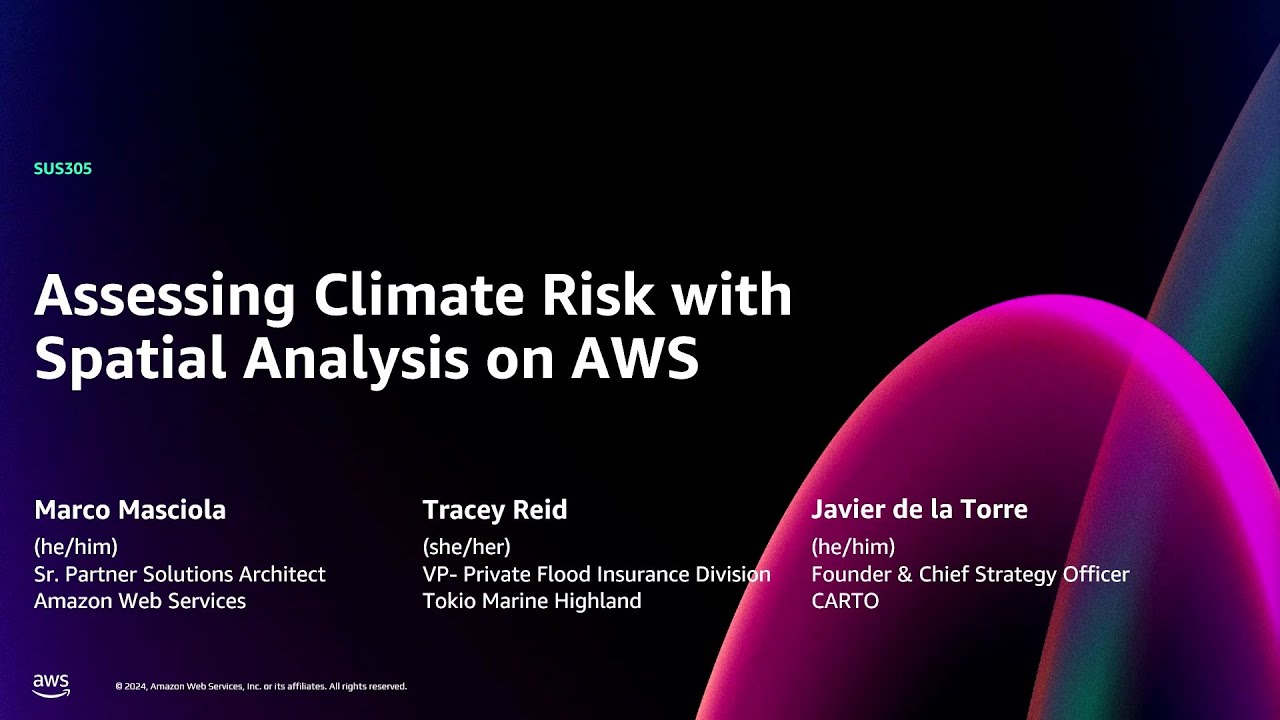 SUS305

Assessing Climate Risk with Spatial Analysis on AWS

Marco Masciola
(he/him)
Sr. Partner Solutions Architect
Amazon Web Services

Tracey Reid
(she/her)
VP- Private Flood Insurance Division
Tokio Marine Highland

Javier de la Torre
(he/him)
Founder & Chief Strategy Officer
CARTO

aws

© 2024, Amazon Web Services, Inc. or its affiliates. All rights reserved.